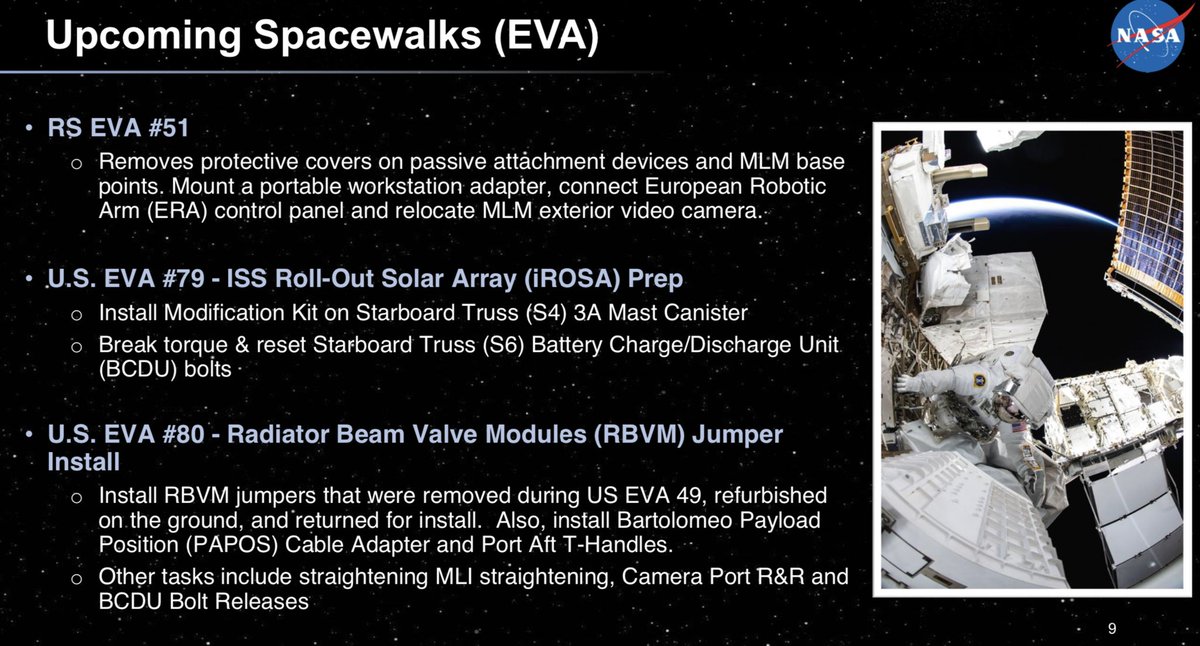 Upcoming Spacewalks (EVA)

NASA

• RS EVA #51
  o Removes protective covers on passive attachment devices and MLM base points. Mount a portable workstation adapter, connect European Robotic Arm (ERA) control panel and relocate MLM exterior video camera.

• U.S. EVA #79 - ISS Roll-Out Solar Array (iROSA) Prep
  o Install Modification Kit on Starboard Truss (S4) 3A Mast Canister
  o Break torque & reset Starboard Truss (S6) Battery Charge/Discharge Unit (BCDU) bolts

• U.S. EVA #80 - Radiator Beam Valve Modules (RBVM) Jumper Install
  o Install RBVM jumpers that were removed during US EVA 49, refurbished on the ground, and returned for install. Also, install Bartolomeo Payload Position (PAPOS) Cable Adapter and Port Aft T-Handles.
  o Other tasks include straightening MLI straightening, Camera Port R&R and BCDU Bolt Releases

9